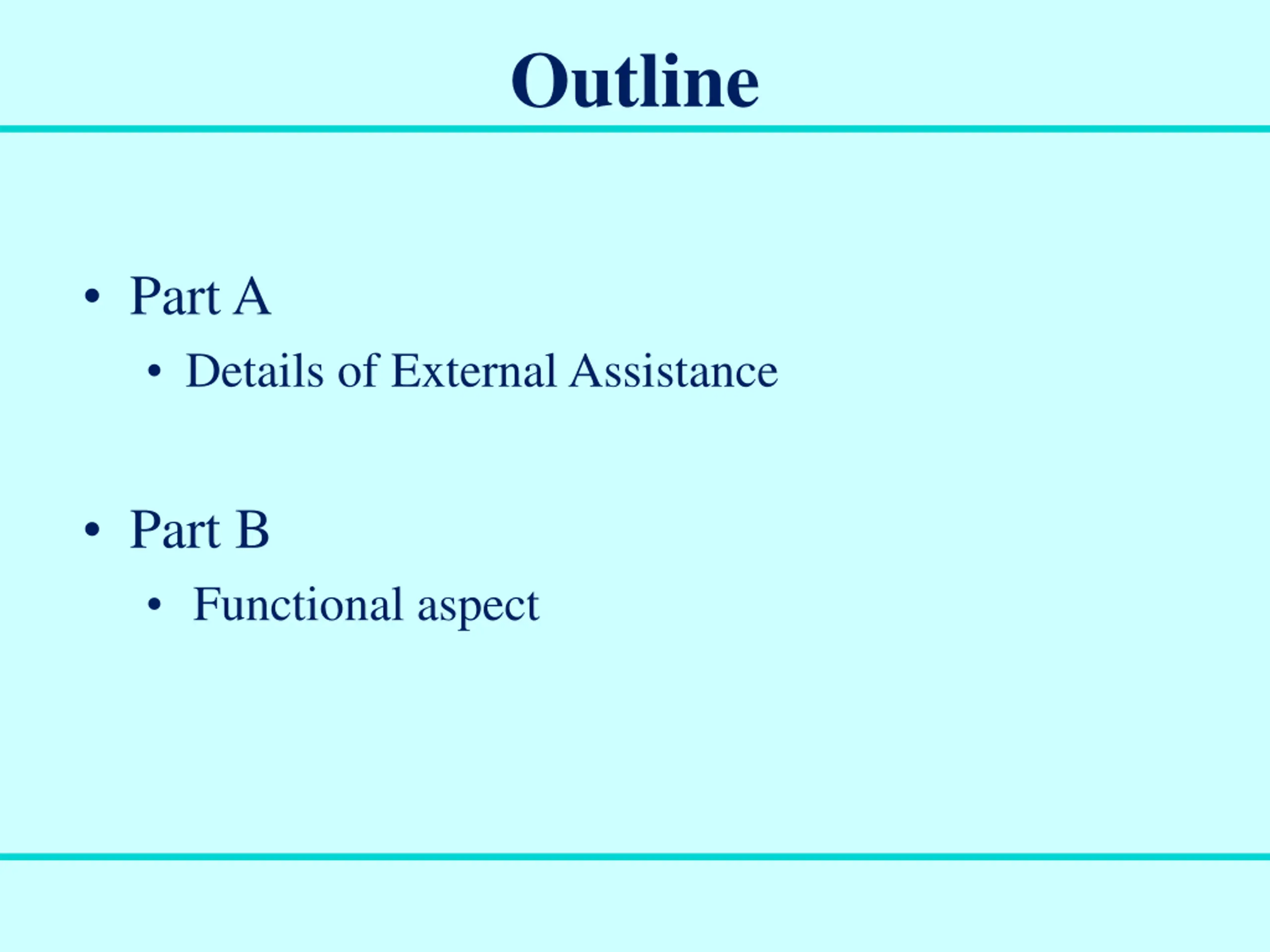 Outline

• Part A
  • Details of External Assistance

• Part B
  • Functional aspect